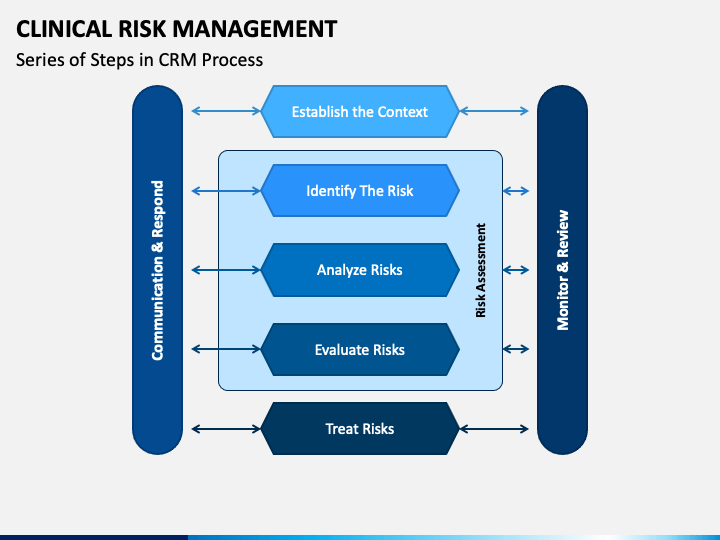 CLINICAL RISK MANAGEMENT
Series of Steps in CRM Process

Communication & Respond

Establish the Context

Identify The Risk

Analyze Risks

Evaluate Risks

Risk Assessment

Treat Risks

Monitor & Review